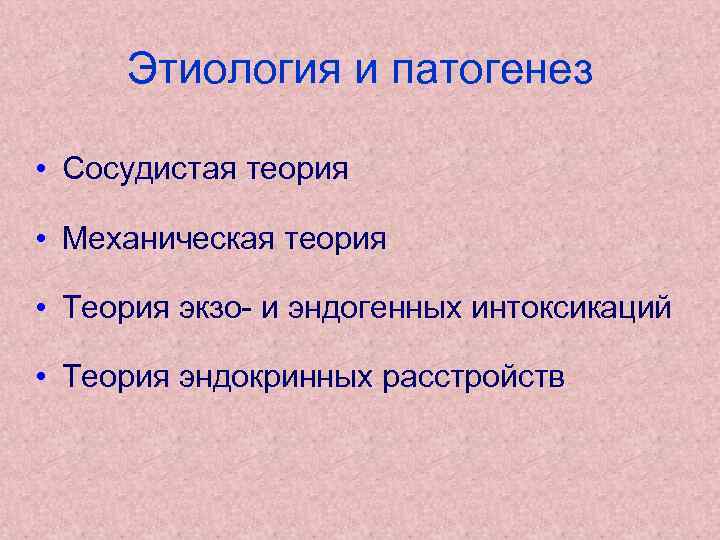 Этиология и патогенез

• Сосудистая теория

• Механическая теория

• Теория экзо- и эндогенных интоксикаций

• Теория эндокринных расстройств